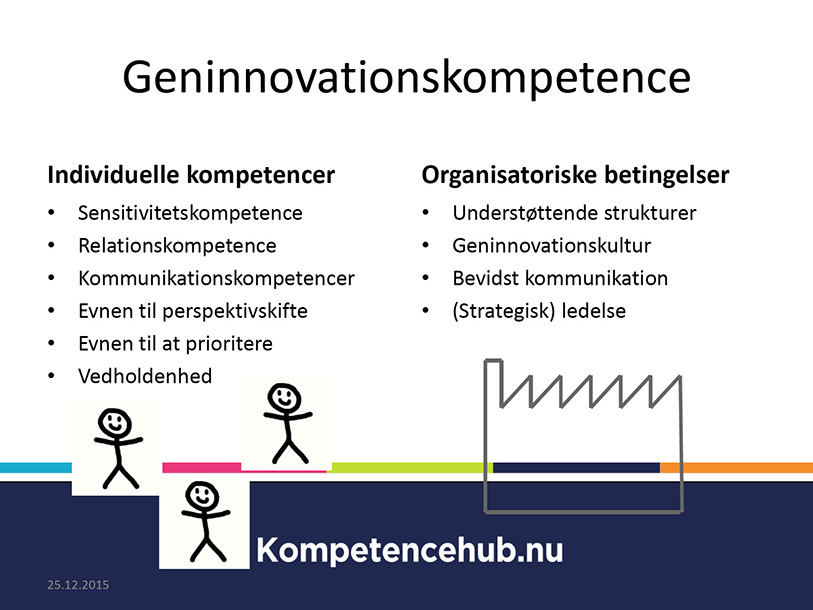 Geninnovationskompetence

Individuelle kompetencer
• Sensitivitetskompetence
• Relationskompetence
• Kommunikationskompetencer
• Evnen til perspektivskifte
• Evnen til at prioritere
• Vedholdenhed

Organisatoriske betingelser
• Understøttende strukturer
• Geninnovationskultur
• Bevidst kommunikation
• (Strategisk) ledelse

Kompetencehub.nu

25.12.2015